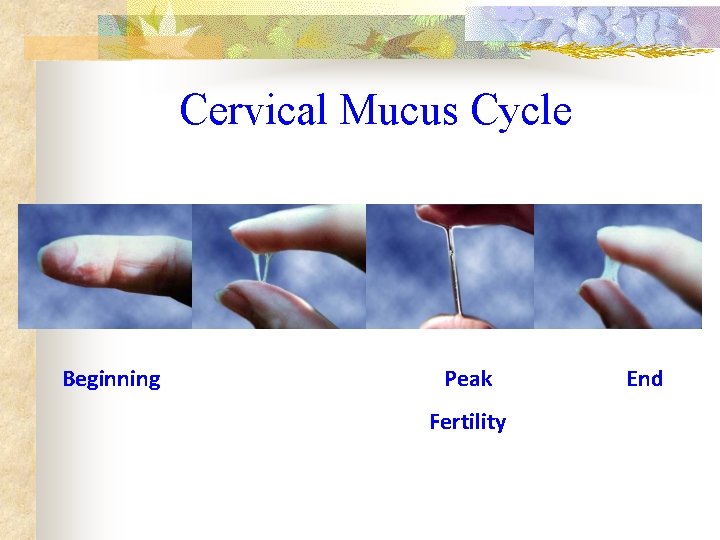 Cervical Mucus Cycle

Beginning

Peak
Fertility

End